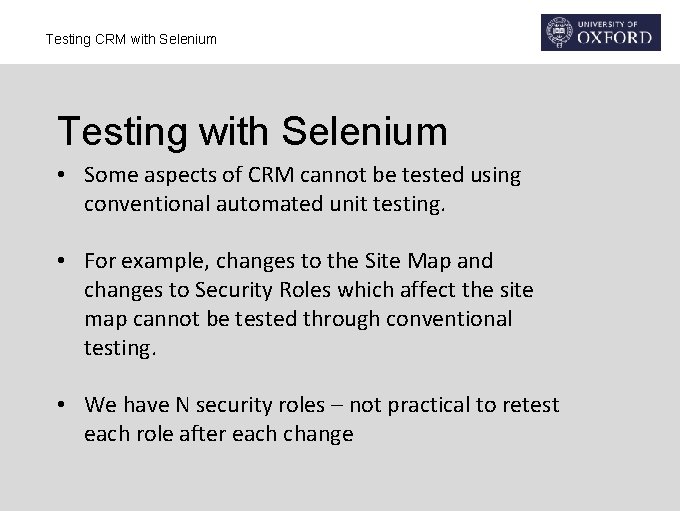 Testing CRM with Selenium

UNIVERSITY OF
OXFORD

Testing with Selenium

• Some aspects of CRM cannot be tested using conventional automated unit testing.

• For example, changes to the Site Map and changes to Security Roles which affect the site map cannot be tested through conventional testing.

• We have N security roles – not practical to retest each role after each change